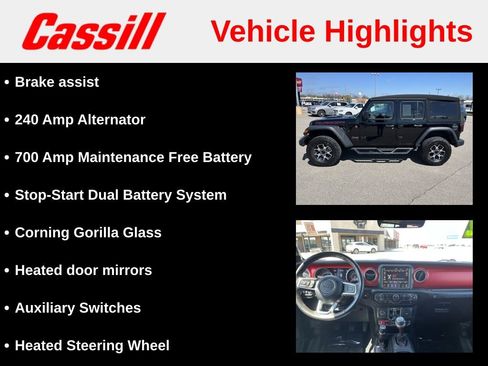 Cassill

Vehicle Highlights

• Brake assist

• 240 Amp Alternator

• 700 Amp Maintenance Free Battery

• Stop-Start Dual Battery System

• Corning Gorilla Glass

• Heated door mirrors

• Auxiliary Switches

• Heated Steering Wheel